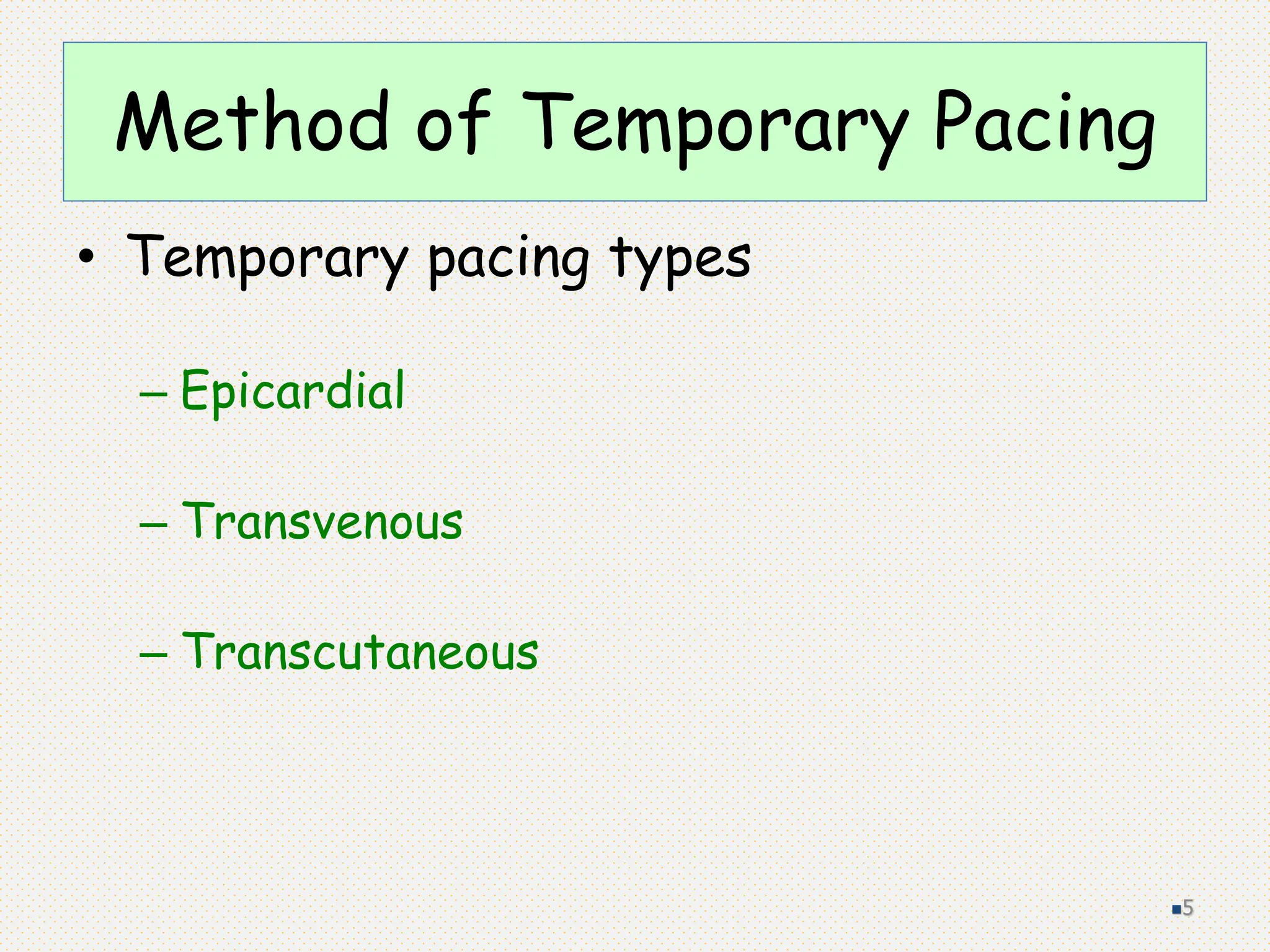 Method of Temporary Pacing

• Temporary pacing types

– Epicardial

– Transvenous

– Transcutaneous

5